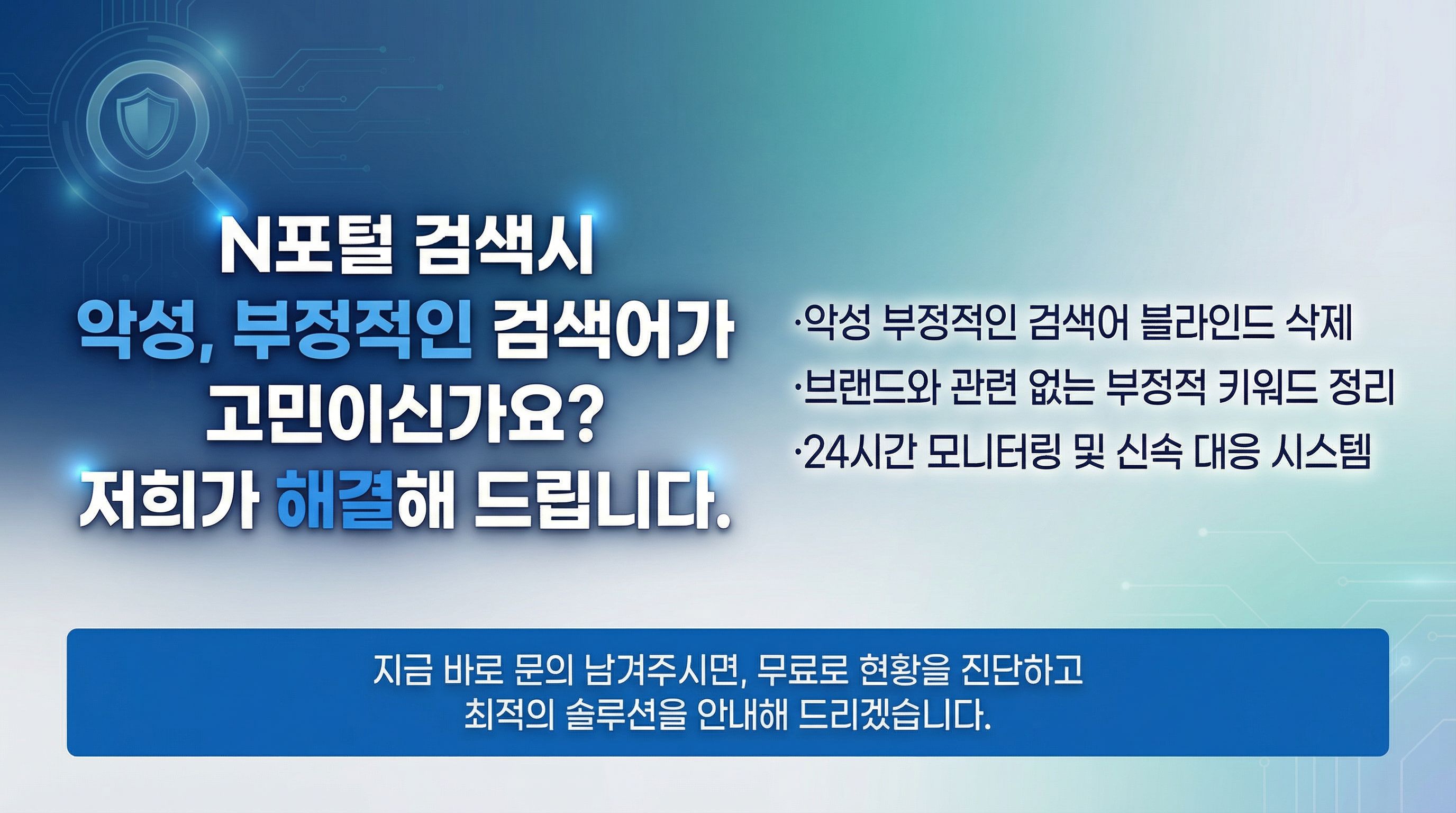 N포털 검색시
악성, 부정적인 검색어가
고민이신가요?
저희가 해결해 드립니다.

·악성 부정적인 검색어 블라인드 삭제
·브랜드와 관련 없는 부정적 키워드 정리
·24시간 모니터링 및 신속 대응 시스템

지금 바로 문의 남겨주시면, 무료로 현황을 진단하고
최적의 솔루션을 안내해 드리겠습니다.